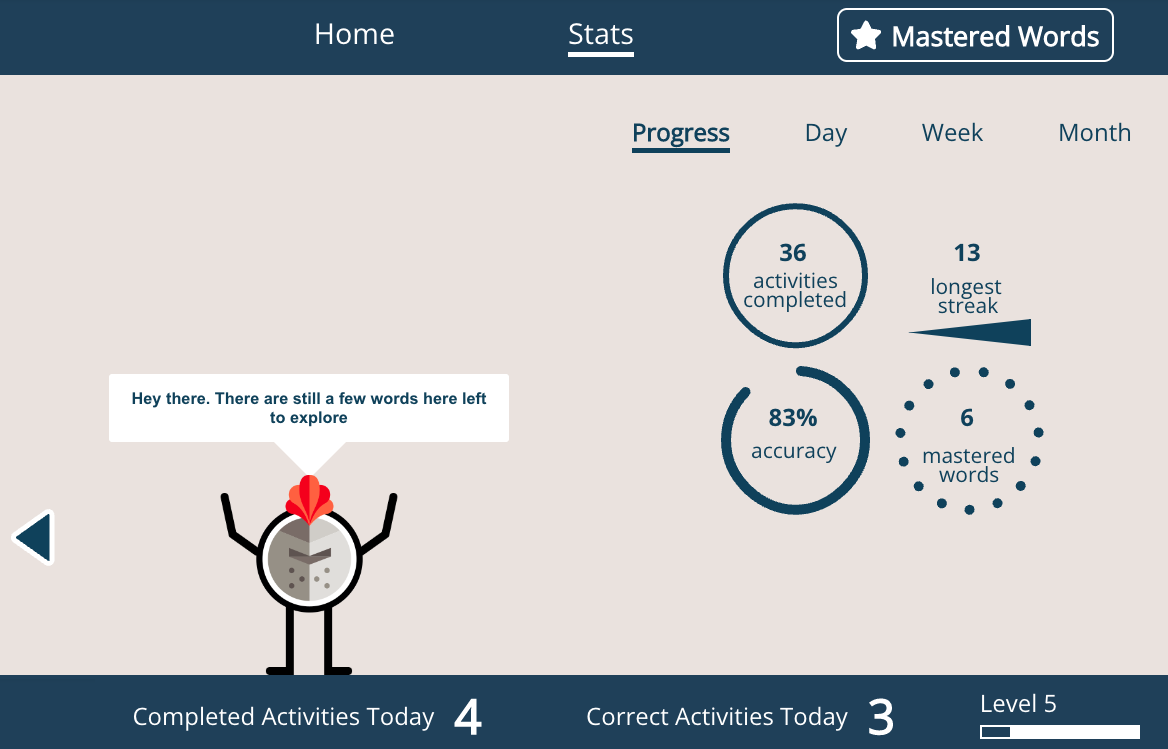 Home Stats Mastered Words

Progress Day Week Month

36
activities completed

13
longest streak

83%
accuracy

6
mastered words

Hey there. There are still a few words here left to explore

Completed Activities Today 4 Correct Activities Today 3 Level 5